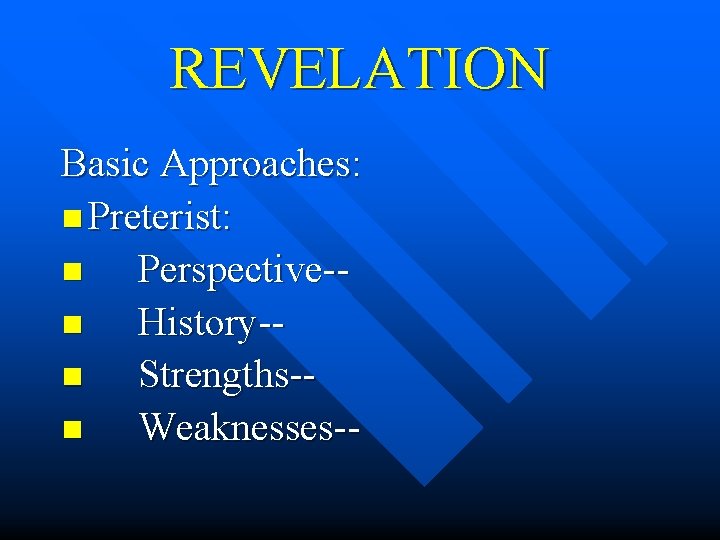 REVELATION

Basic Approaches:

■ Preterist:

■ Perspective--

■ History--

■ Strengths--

■ Weaknesses--